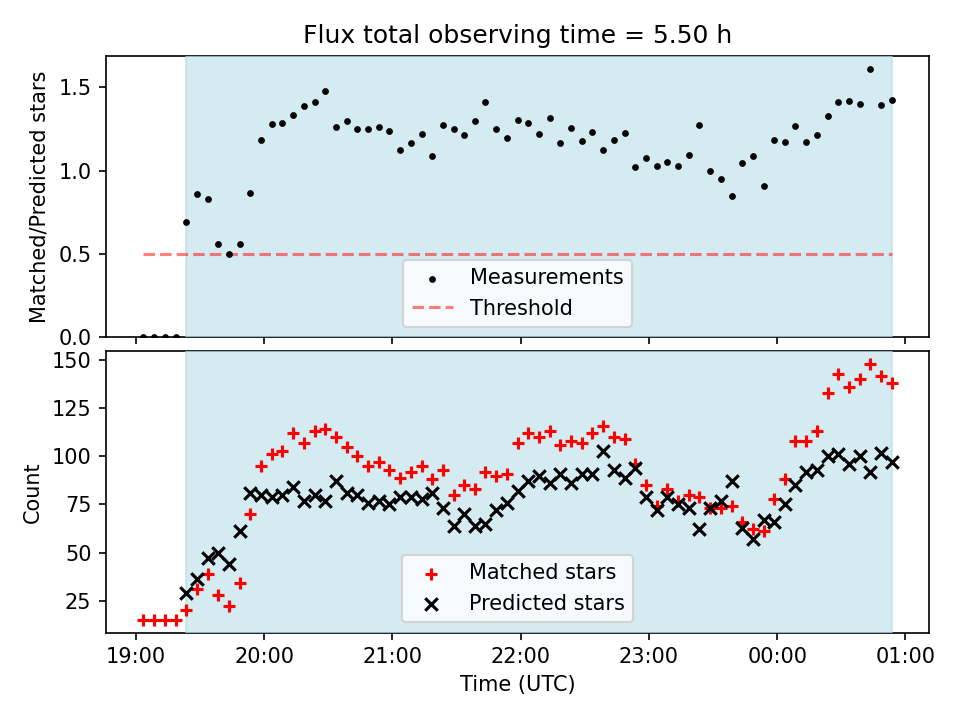 Flux total observing time = 5.50 h

Matched/Predicted stars

1.5
1.0
0.5
0.0

Measurements
Threshold

Count

150
125
100
75
50
25

Matched stars
Predicted stars

19:00
20:00
21:00
22:00
23:00
00:00
01:00

Time (UTC)